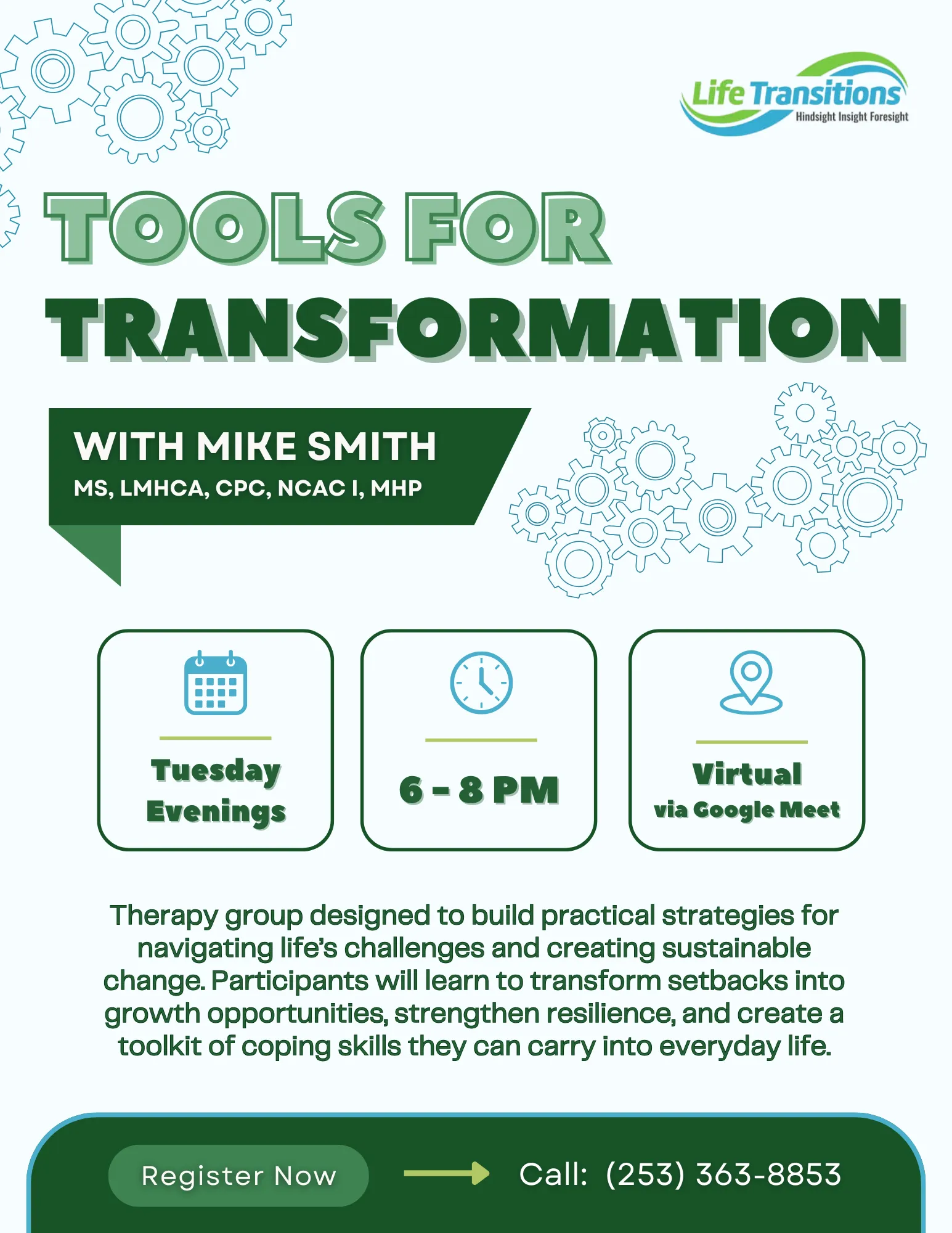 Life Transitions
Hindsight Insight Foresight

TOOLS FOR TRANSFORMATION

WITH MIKE SMITH
MS, LMHCA, CPC, NCAC I, MHP

Tuesday Evenings

6 - 8 PM

Virtual
via Google Meet

Therapy group designed to build practical strategies for navigating life's challenges and creating sustainable change. Participants will learn to transform setbacks into growth opportunities, strengthen resilience, and create a toolkit of coping skills they can carry into everyday life.

Register Now

Call: (253) 363-8853